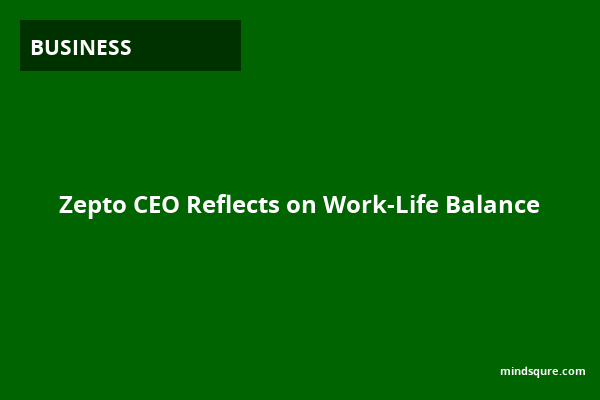 BUSINESS

Zepto CEO Reflects on Work-Life Balance

mindsqure.com